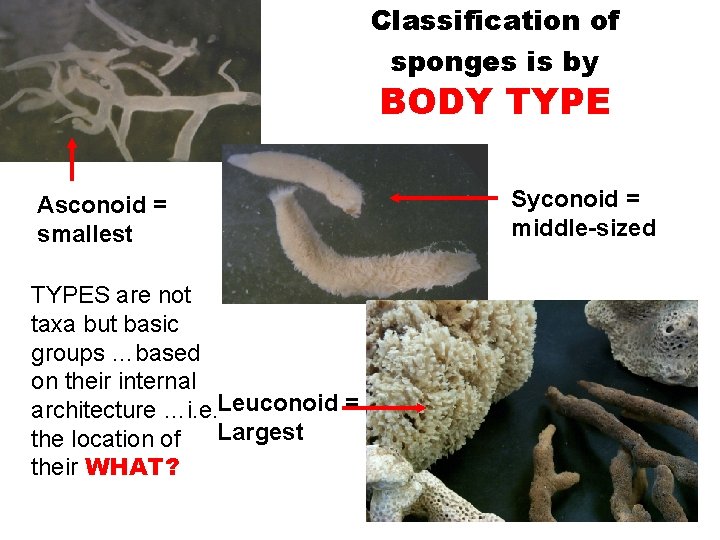 Classification of sponges is by
BODY TYPE

Asconoid = smallest

Syconoid = middle-sized

TYPES are not taxa but basic groups …based on their internal architecture …i.e. the location of their WHAT?

Leuconoid = Largest